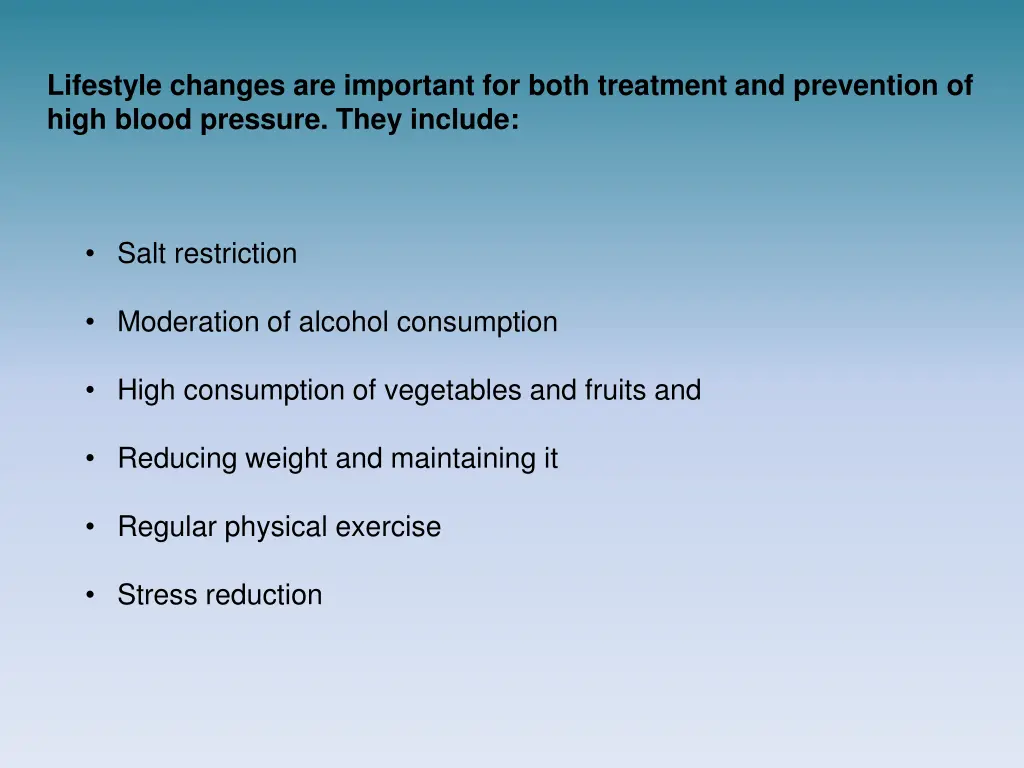 Lifestyle changes are important for both treatment and prevention of high blood pressure. They include:

• Salt restriction

• Moderation of alcohol consumption

• High consumption of vegetables and fruits and

• Reducing weight and maintaining it

• Regular physical exercise

• Stress reduction